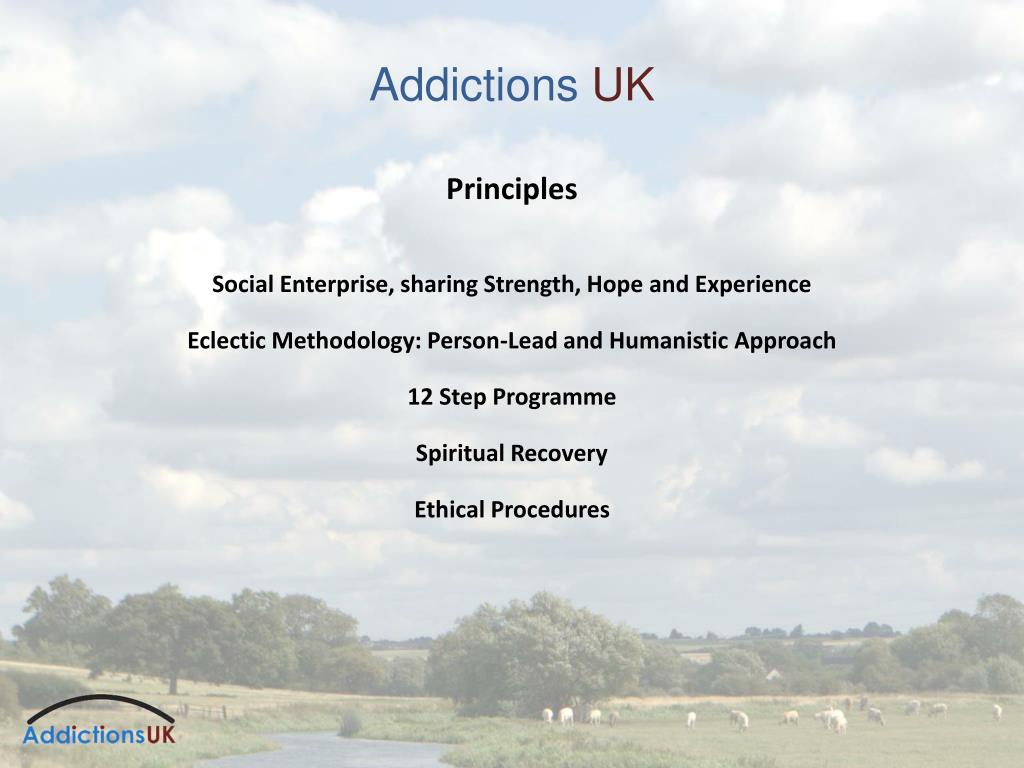 Addictions UK

Principles

Social Enterprise, sharing Strength, Hope and Experience

Eclectic Methodology: Person-Lead and Humanistic Approach

12 Step Programme

Spiritual Recovery

Ethical Procedures

AddictionsUK